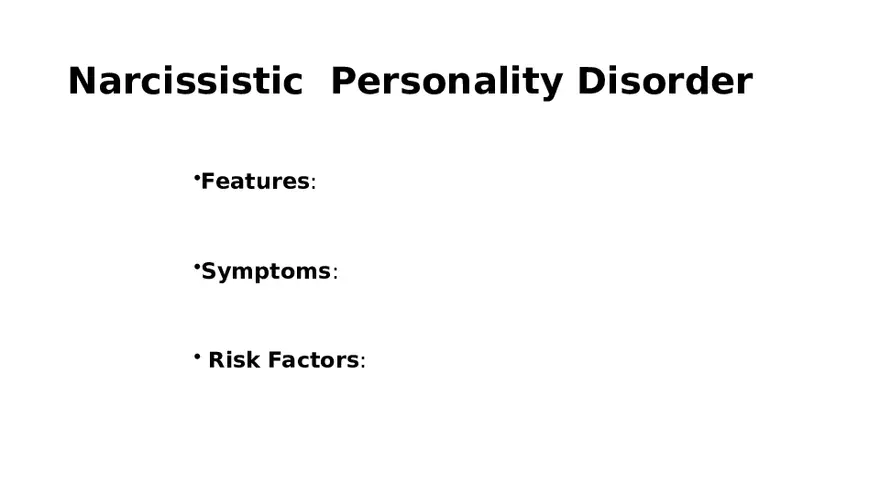 Narcissistic Personality Disorder

•Features:

•Symptoms:

• Risk Factors: